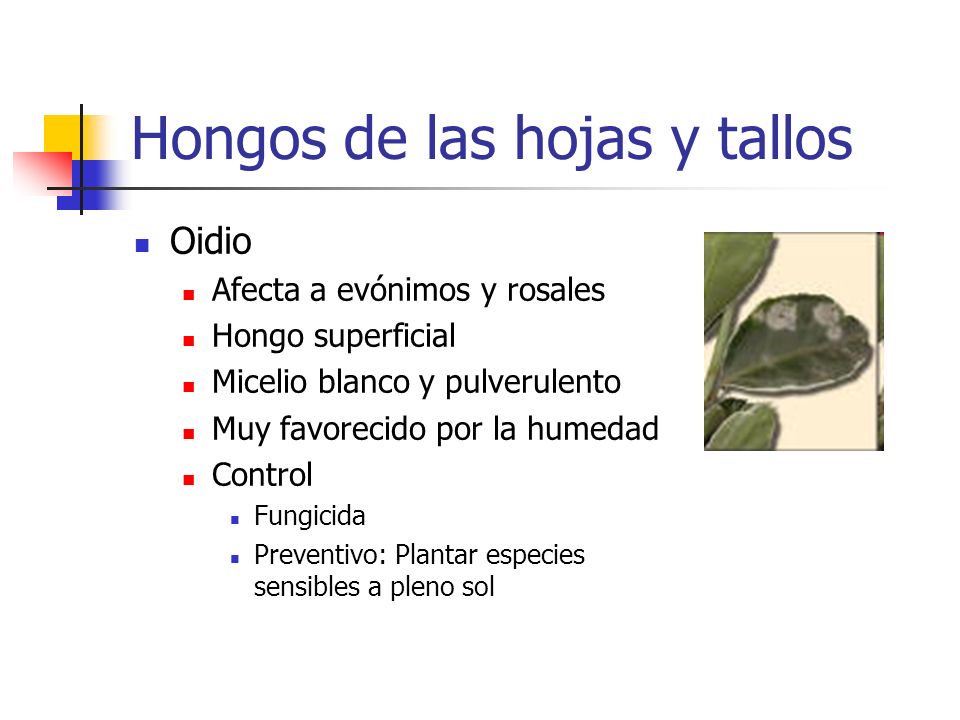 Hongos de las hojas y tallos

- Oidio
  - Afecta a evónimos y rosales
  - Hongo superficial
  - Micelio blanco y pulverulento
  - Muy favorecido por la humedad
  - Control
    - Fungicida
    - Preventivo: Plantar especies sensibles a pleno sol